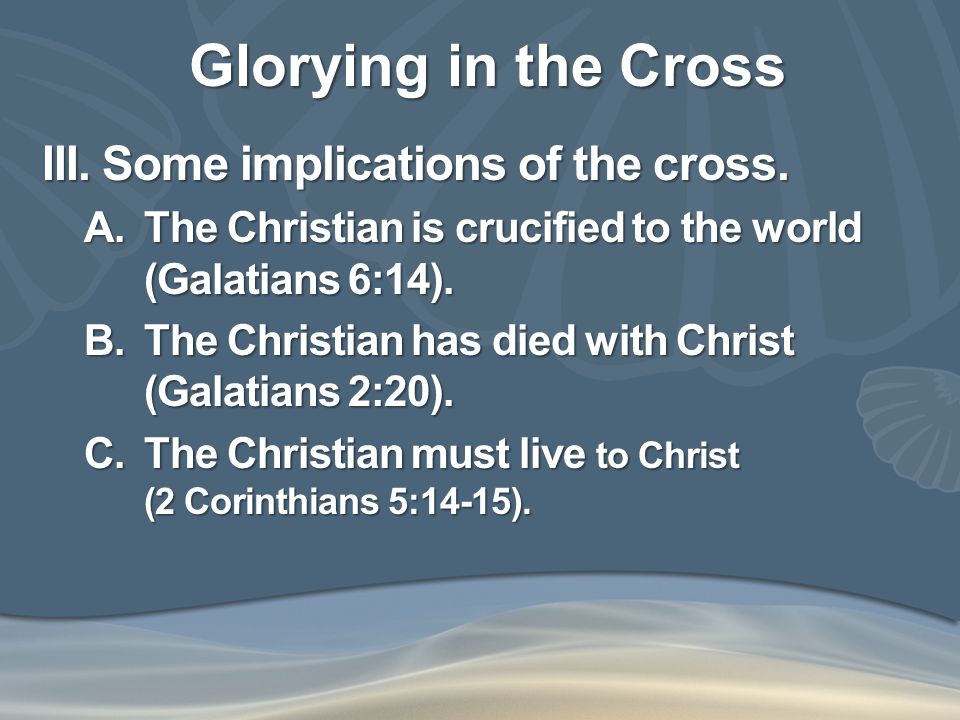 Glorying in the Cross

III. Some implications of the cross.

A. The Christian is crucified to the world (Galatians 6:14).

B. The Christian has died with Christ (Galatians 2:20).

C. The Christian must live to Christ (2 Corinthians 5:14-15).